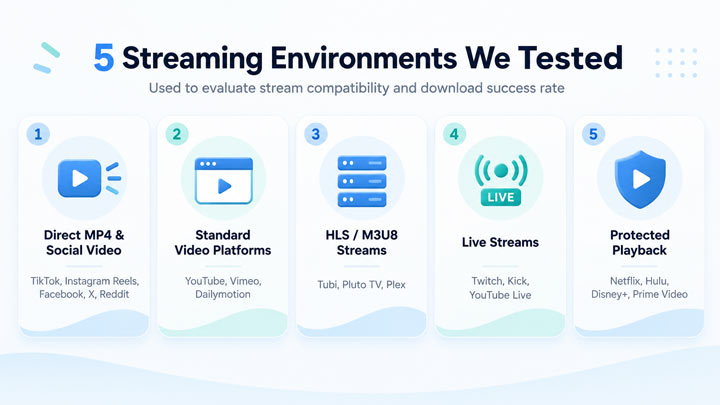 5 Streaming Environments We Tested

Used to evaluate stream compatibility and download success rate

1

Direct MP4 & Social Video

TikTok, Instagram Reels, Facebook, X, Reddit

2

Standard Video Platforms

YouTube, Vimeo, Dailymotion

3

HLS / M3U8 Streams

Tubi, Pluto TV, Plex

4

LIVE

Live Streams

Twitch, Kick, YouTube Live

5

Protected Playback

Netflix, Hulu, Disney+, Prime Video